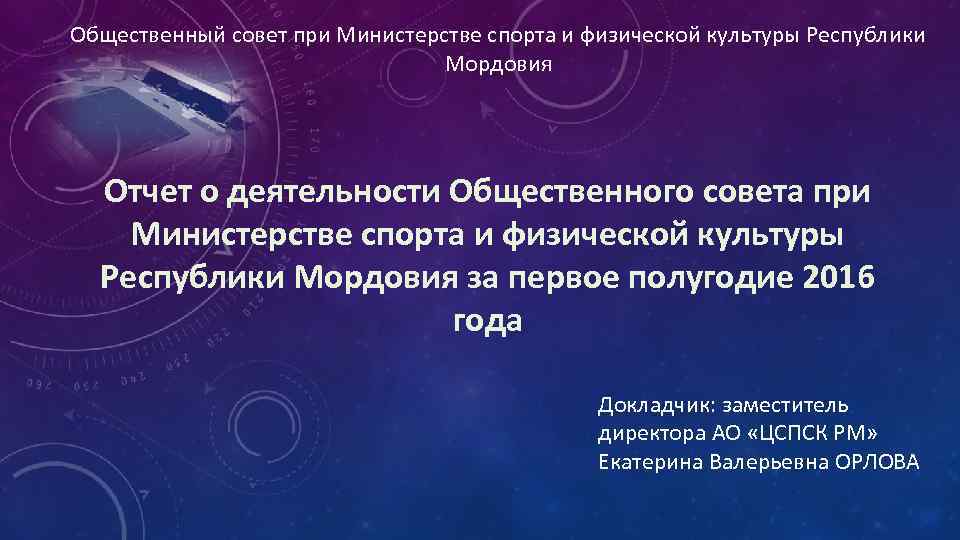 Общественный совет при Министерстве спорта и физической культуры Республики Мордовия

Отчет о деятельности Общественного совета при Министерстве спорта и физической культуры Республики Мордовия за первое полугодие 2016 года

Докладчик: заместитель директора АО «ЦСПСК РМ» Екатерина Валерьевна ОРЛОВА